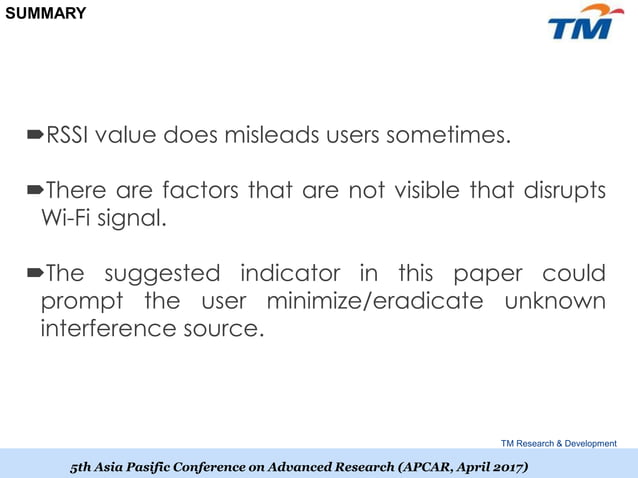 SUMMARY

TM

RSSI value does misleads users sometimes.

There are factors that are not visible that disrupts Wi-Fi signal.

The suggested indicator in this paper could prompt the user minimize/eradicate unknown interference source.

TM Research & Development

5th Asia Pasific Conference on Advanced Research (APCAR, April 2017)